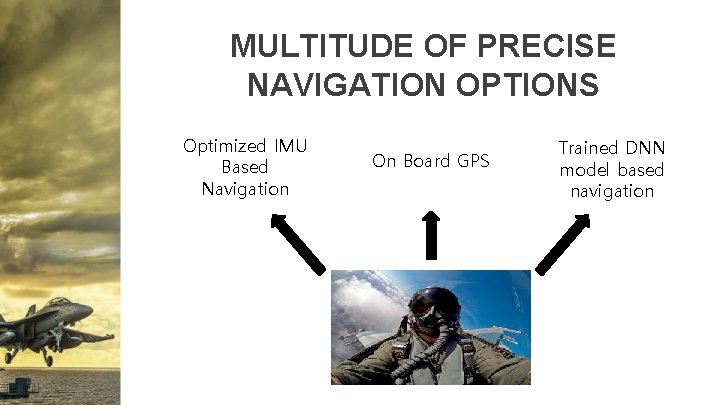 MULTITUDE OF PRECISE NAVIGATION OPTIONS

Optimized IMU Based Navigation

On Board GPS

Trained DNN model based navigation